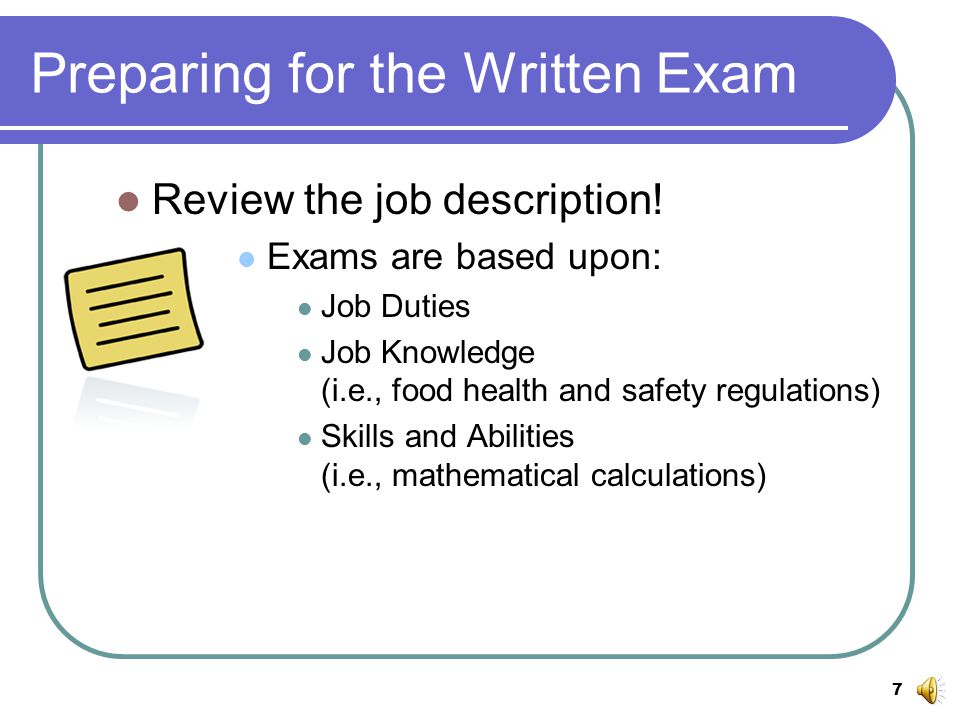 Preparing for the Written Exam

Review the job description!

Exams are based upon:

Job Duties

Job Knowledge
(i.e., food health and safety regulations)

Skills and Abilities
(i.e., mathematical calculations)

7